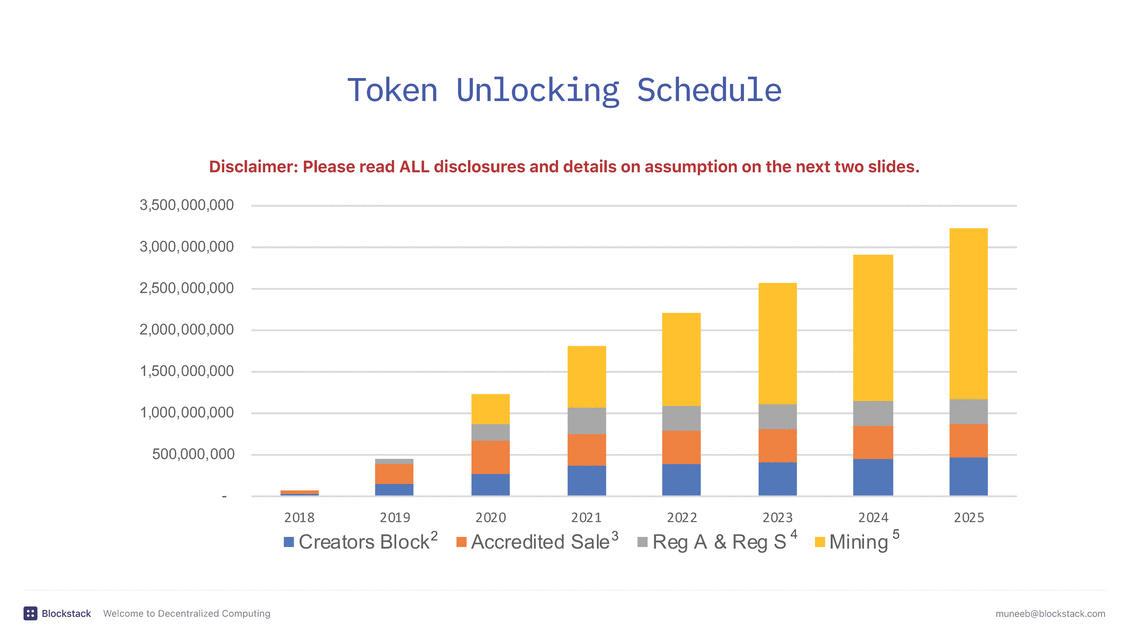 Token Unlocking Schedule

Disclaimer: Please read ALL disclosures and details on assumption on the next two slides.

3,500,000,000
3,000,000,000
2,500,000,000
2,000,000,000
1,500,000,000
1,000,000,000
500,000,000
-

2018 2019 2020 2021 2022 2023 2024 2025

Creators Block$^2$ Accredited Sale$^3$ Reg A & Reg S$^4$ Mining$^5$

Blockstack Welcome to Decentralized Computing

muneeb@blockstack.com